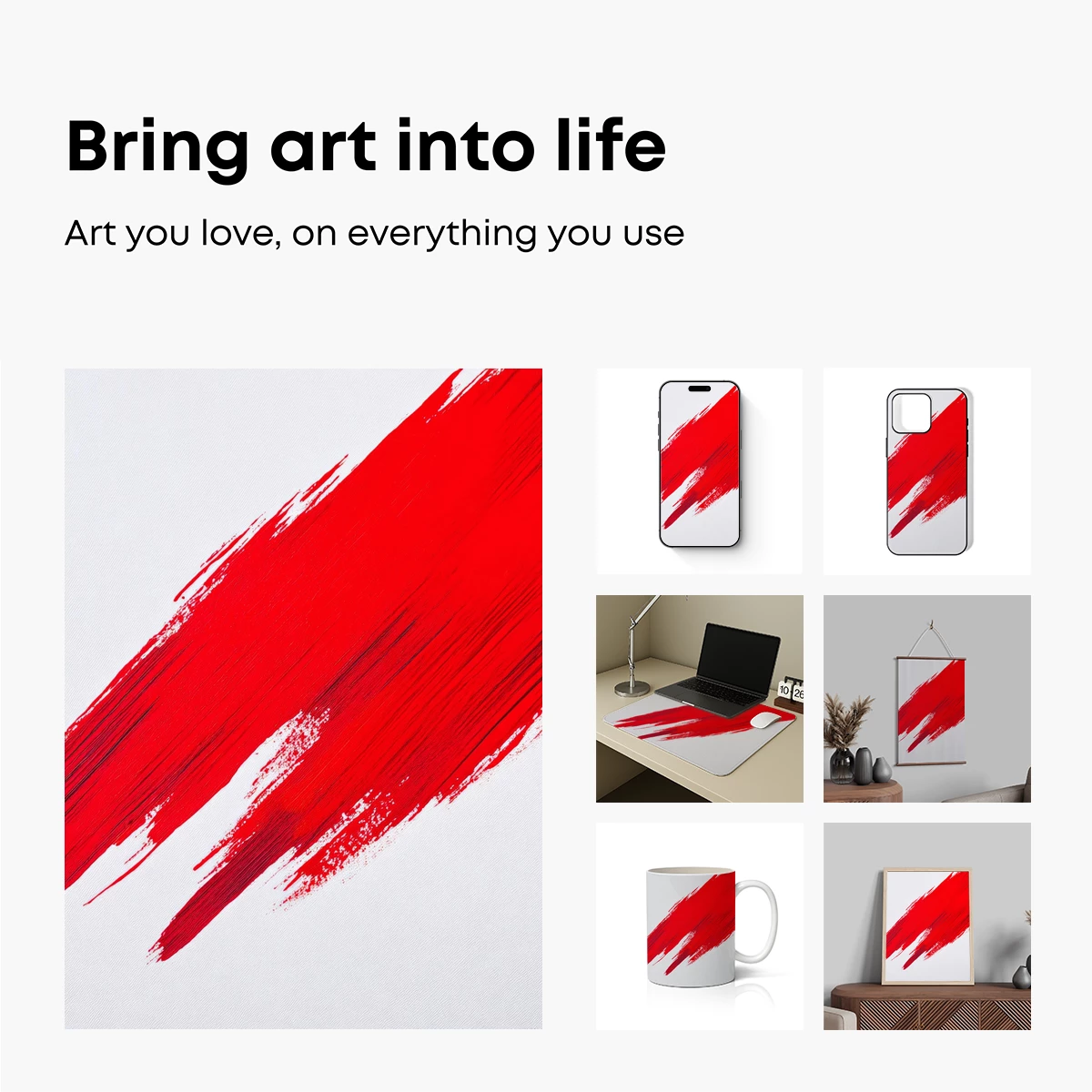 Bring art into life

Art you love, on everything you use

10 26